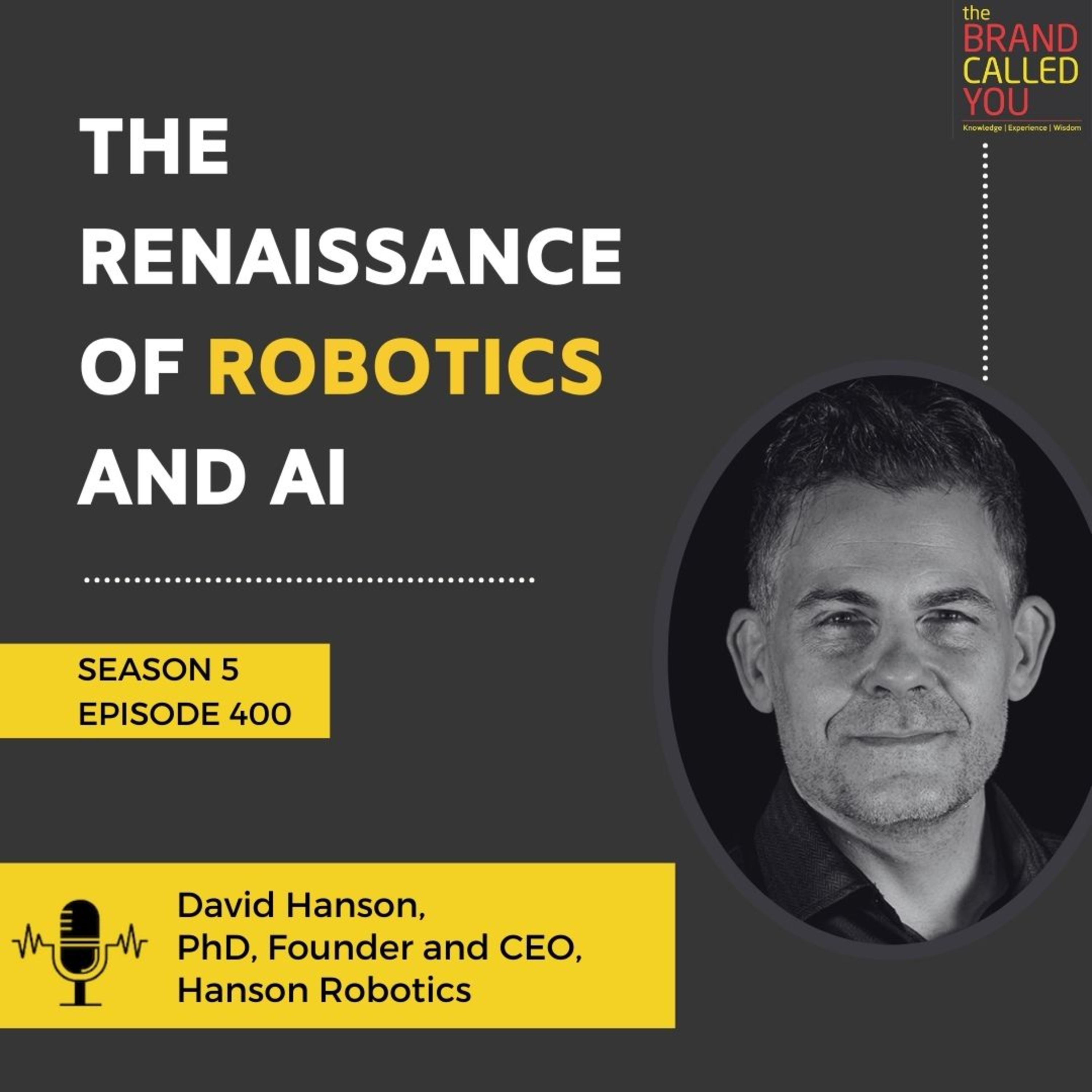 the BRAND CALLED YOU
Knowledge | Experience | Wisdom

THE RENAISSANCE OF ROBOTICS AND AI

SEASON 5
EPISODE 400

David Hanson, PhD, Founder and CEO, Hanson Robotics